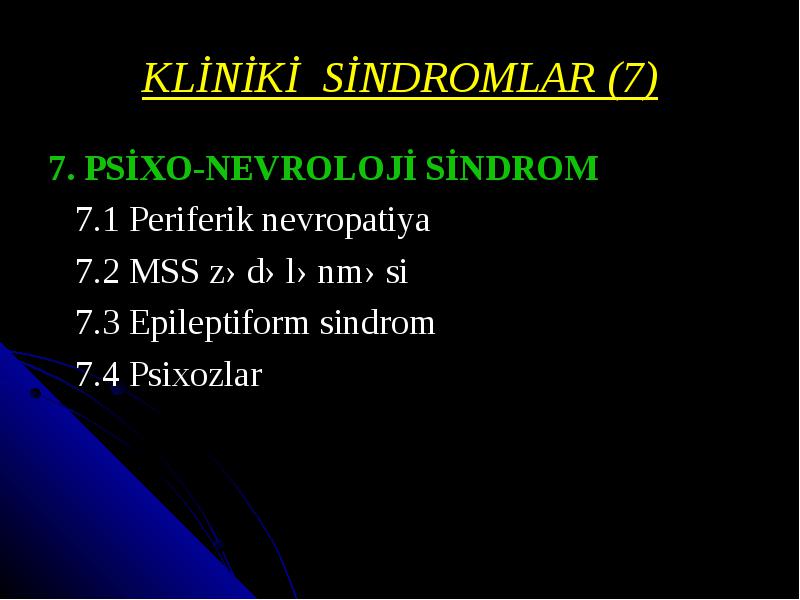 KLİNİKİ SİNDROMLAR (7)

7. PSİXO-NEVROLOJİ SİNDROM

7.1 Periferik nevropatiya

7.2 MSS z› d› l› nm› si

7.3 Epileptiform sindrom

7.4 Psixozlar